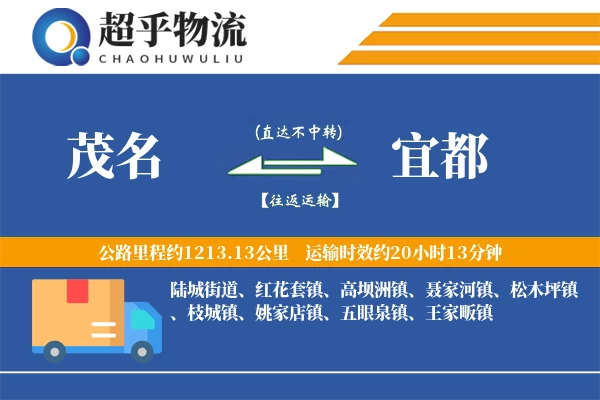 超乎物流
CHAOHUWULIU

茂名

(直达不中转)

【往返运输】

宜都

公路里程约1213.13公里　运输时效约20小时13分钟

陆城街道、红花套镇、高坝洲镇、聂家河镇、松木坪镇、枝城镇、姚家店镇、五眼泉镇、王家畈镇